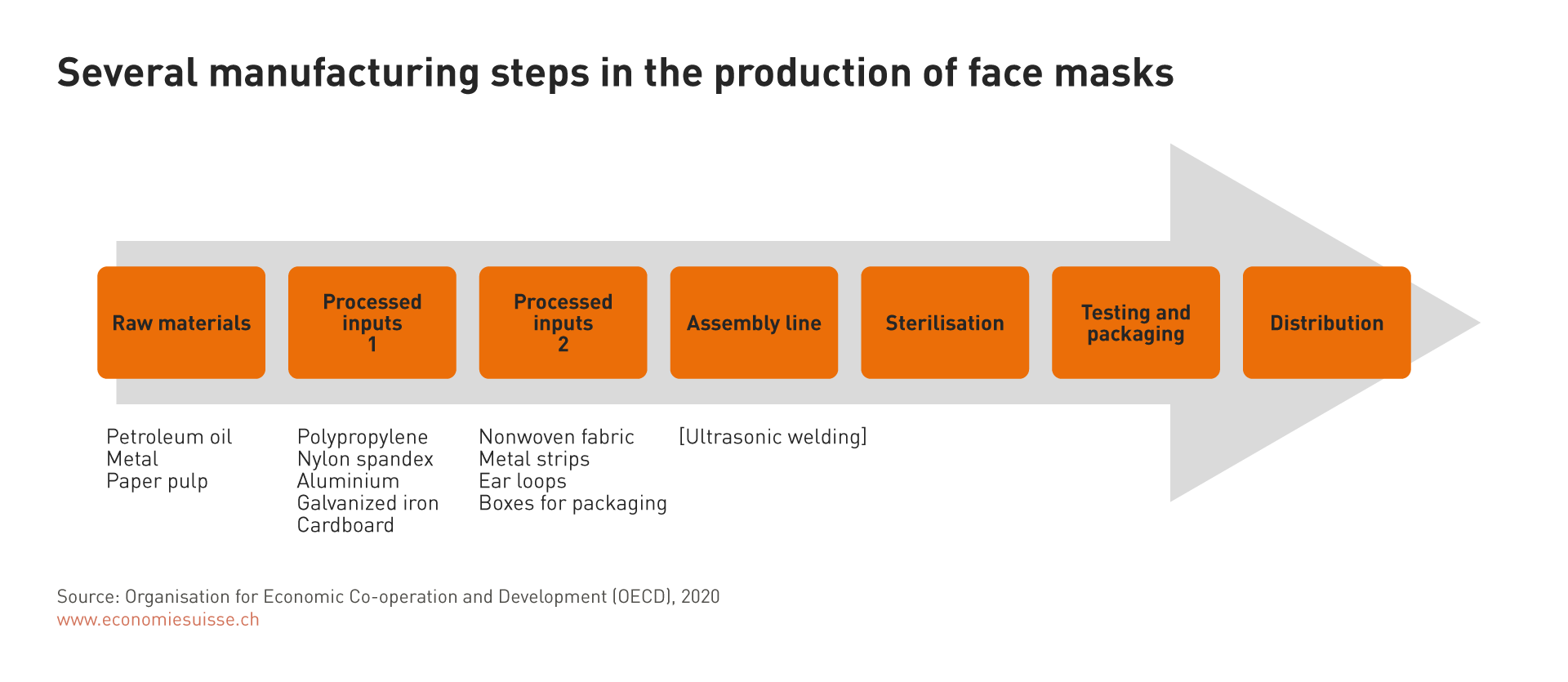 Several manufacturing steps in the production of face masks

Raw materials

Processed inputs 1

Processed inputs 2

Assembly line

Sterilisation

Testing and packaging

Distribution

Petroleum oil
Metal
Paper pulp

Polypropylene
Nylon spandex
Aluminium
Galvanized iron
Cardboard

Nonwoven fabric
Metal strips
Ear loops
Boxes for packaging

[Ultrasonic welding]

Source: Organisation for Economic Co-operation and Development (OECD), 2020
www.economiesuisse.ch